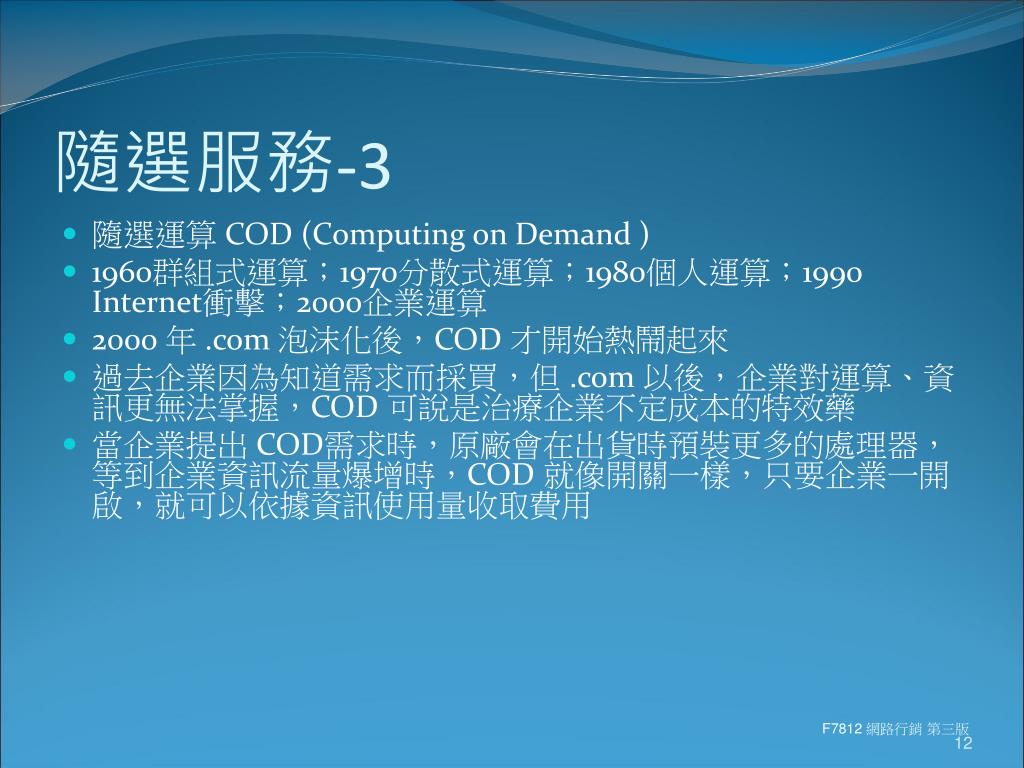 隨選服務-3

- 隨選運算 COD (Computing on Demand )
- 1960群組式運算；1970分散式運算；1980個人運算；1990 Internet衝擊；2000企業運算
- 2000 年 .com 泡沫化後，COD 才開始熱鬧起來
- 過去企業因為知道需求而採買，但 .com 以後，企業對運算、資訊更無法掌握，COD 可說是治療企業不定成本的特效藥
- 當企業提出 COD需求時，原廠會在出貨時預裝更多的處理器，等到企業資訊流量爆增時，COD 就像開關一樣，只要企業一開啟，就可以依據資訊使用量收取費用

F7812 網路行銷 第三版
12